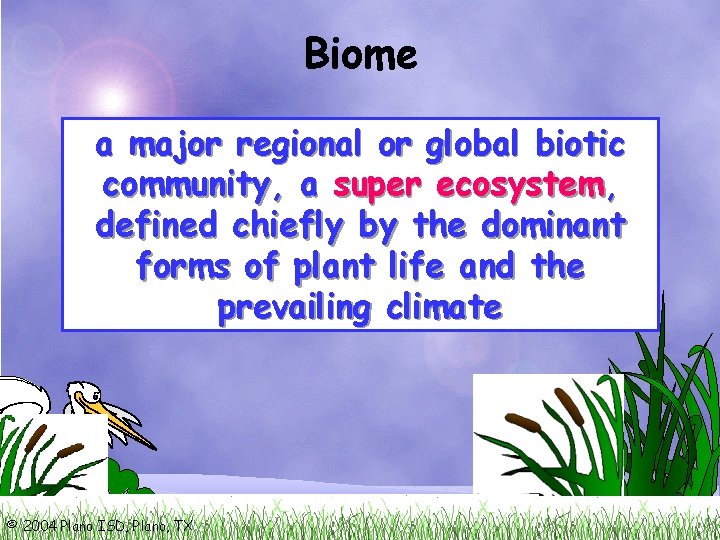 Biome

a major regional or global biotic community, a super ecosystem, defined chiefly by the dominant forms of plant life and the prevailing climate

© 2004 Plano ISD, Plano, TX